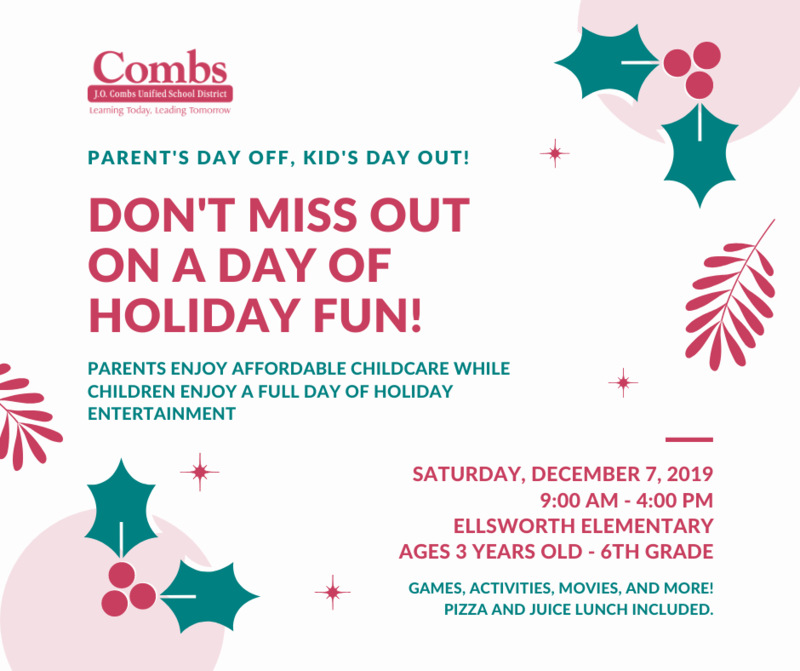 Combs
J.O. Combs Unified School District
Learning Today, Leading Tomorrow

PARENT'S DAY OFF, KID'S DAY OUT!

DON'T MISS OUT ON A DAY OF HOLIDAY FUN!

PARENTS ENJOY AFFORDABLE CHILDCARE WHILE CHILDREN ENJOY A FULL DAY OF HOLIDAY ENTERTAINMENT

SATURDAY, DECEMBER 7, 2019
9:00 AM - 4:00 PM
ELLSWORTH ELEMENTARY
AGES 3 YEARS OLD - 6TH GRADE

GAMES, ACTIVITIES, MOVIES, AND MORE!
PIZZA AND JUICE LUNCH INCLUDED.